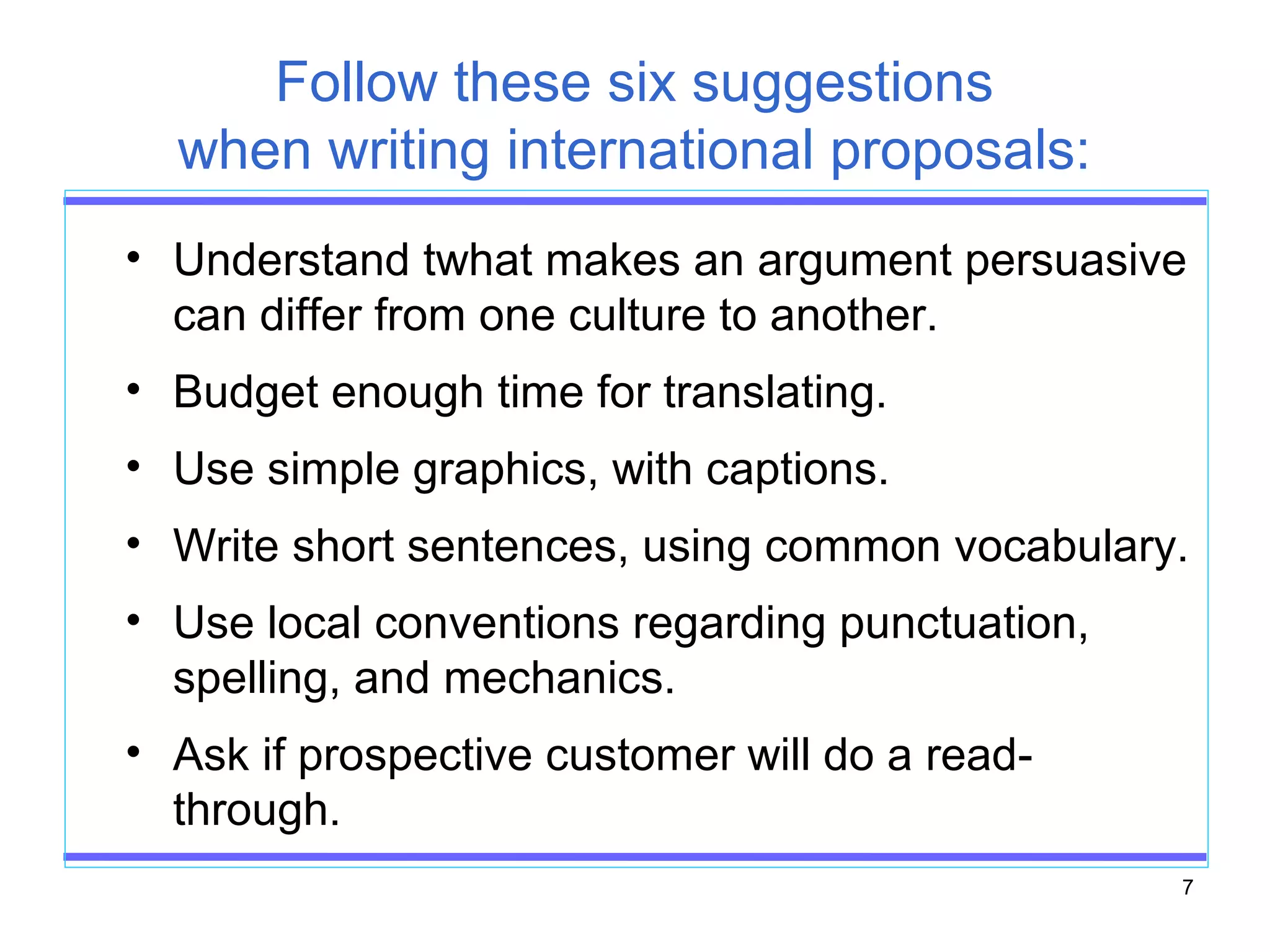 Follow these six suggestions when writing international proposals:

• Understand twhat makes an argument persuasive can differ from one culture to another.
• Budget enough time for translating.
• Use simple graphics, with captions.
• Write short sentences, using common vocabulary.
• Use local conventions regarding punctuation, spelling, and mechanics.
• Ask if prospective customer will do a read-through.

7